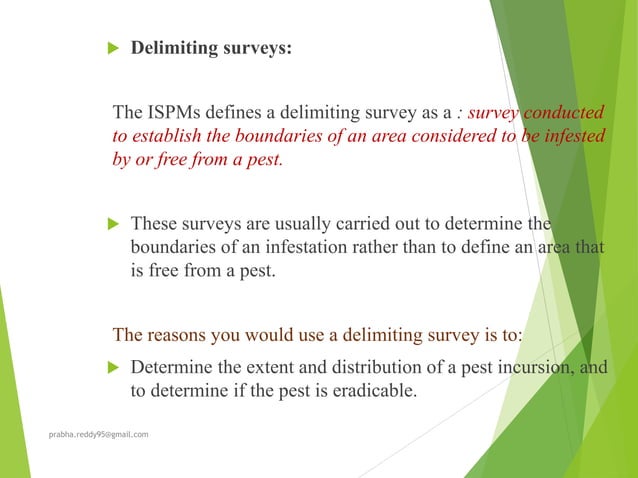 Delimiting surveys:

The ISPMs defines a delimiting survey as a : survey conducted to establish the boundaries of an area considered to be infested by or free from a pest.

These surveys are usually carried out to determine the boundaries of an infestation rather than to define an area that is free from a pest.

The reasons you would use a delimiting survey is to:

Determine the extent and distribution of a pest incursion, and to determine if the pest is eradicable.

prabha.reddy95@gmail.com